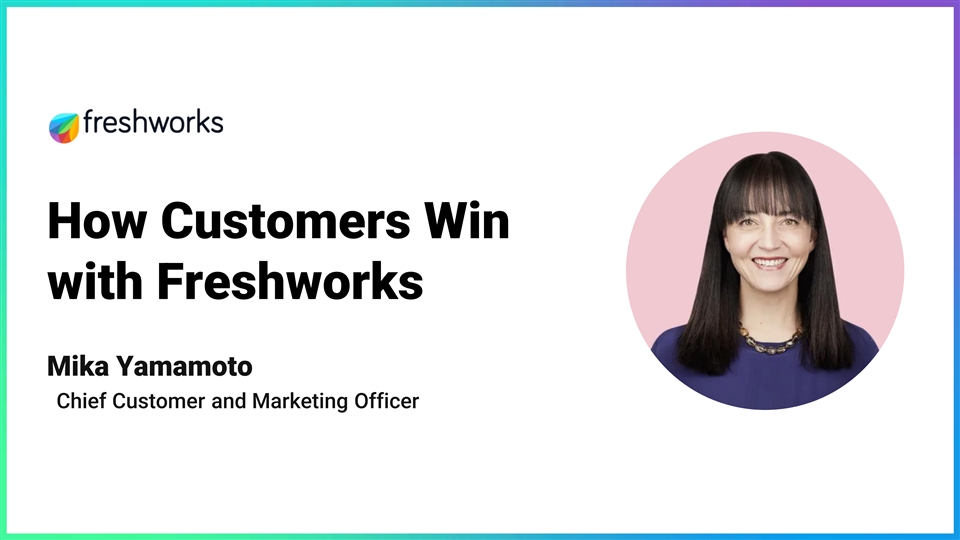 freshworks

How Customers Win with Freshworks

Mika Yamamoto

Chief Customer and Marketing Officer